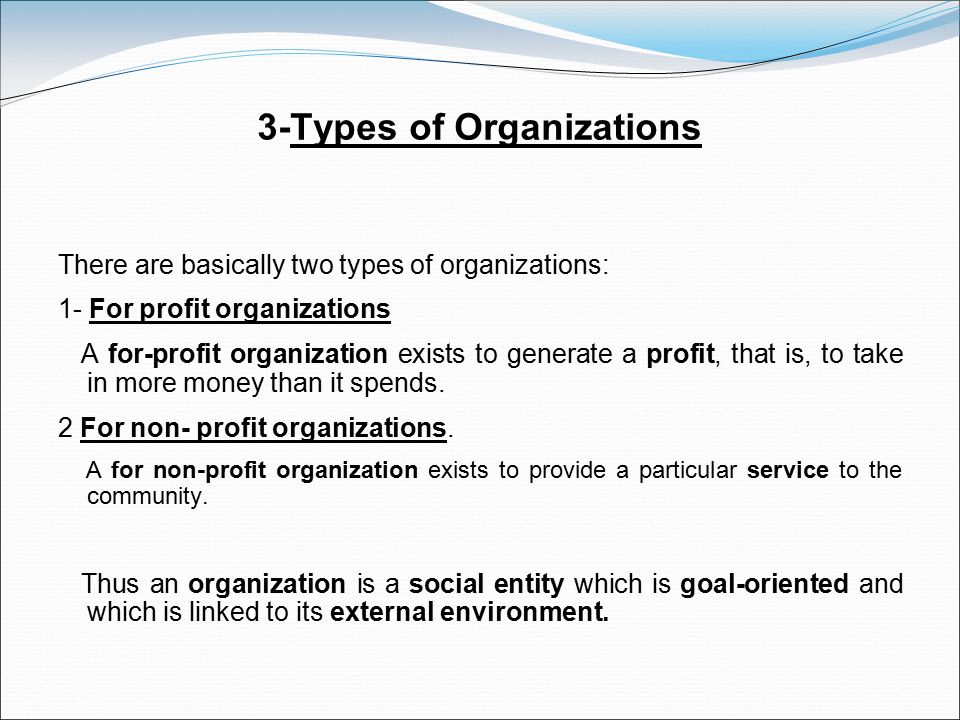 3-Types of Organizations

There are basically two types of organizations:

1- For profit organizations

A for-profit organization exists to generate a profit, that is, to take in more money than it spends.

2 For non- profit organizations.

A for non-profit organization exists to provide a particular service to the community.

Thus an organization is a social entity which is goal-oriented and which is linked to its external environment.